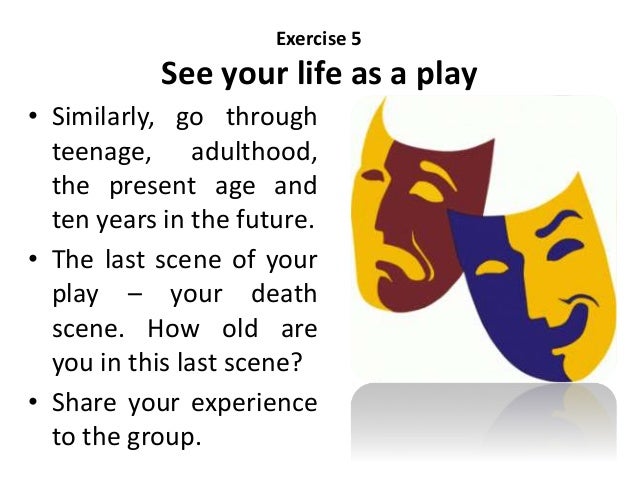 Exercise 5
See your life as a play

• Similarly, go through teenage, adulthood, the present age and ten years in the future.
• The last scene of your play – your death scene. How old are you in this last scene?
• Share your experience to the group.